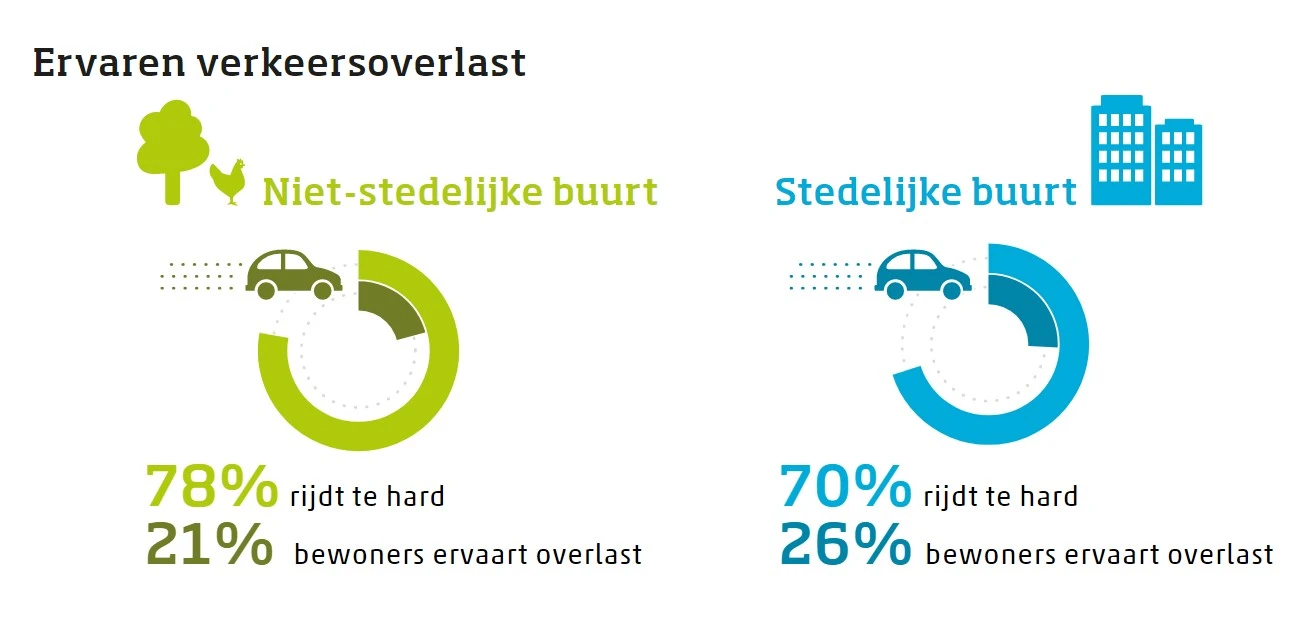 Ervaren verkeersoverlast

Niet-stedelijke buurt

78% rijdt te hard
21% bewoners ervaart overlast

Stedelijke buurt

70% rijdt te hard
26% bewoners ervaart overlast